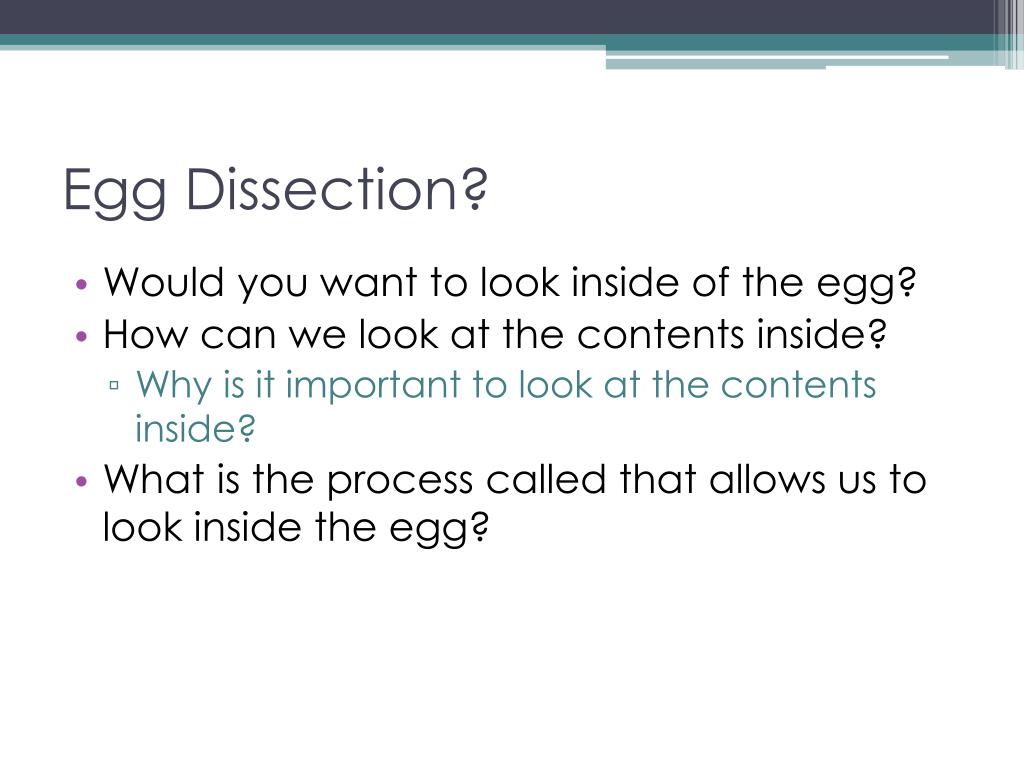 Egg Dissection?

• Would you want to look inside of the egg?
• How can we look at the contents inside?
 ▫ Why is it important to look at the contents inside?
• What is the process called that allows us to look inside the egg?